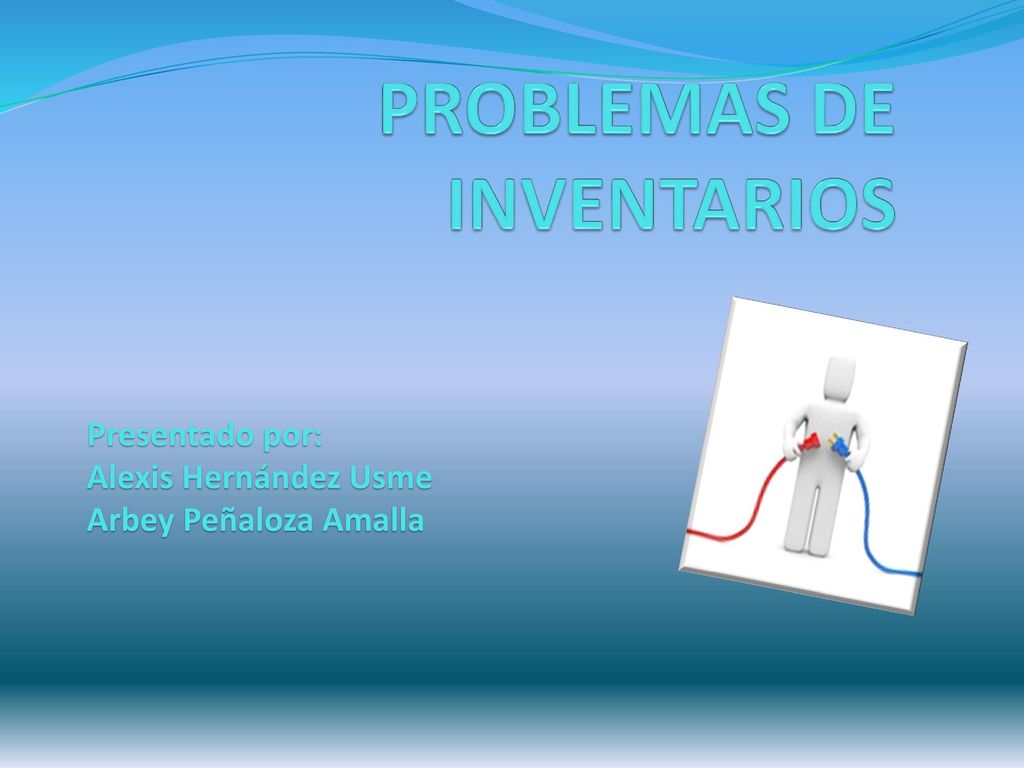 PROBLEMAS DE INVENTARIOS

Presentado por:
Alexis Hernández Usme
Arbey Peñaloza Amalla